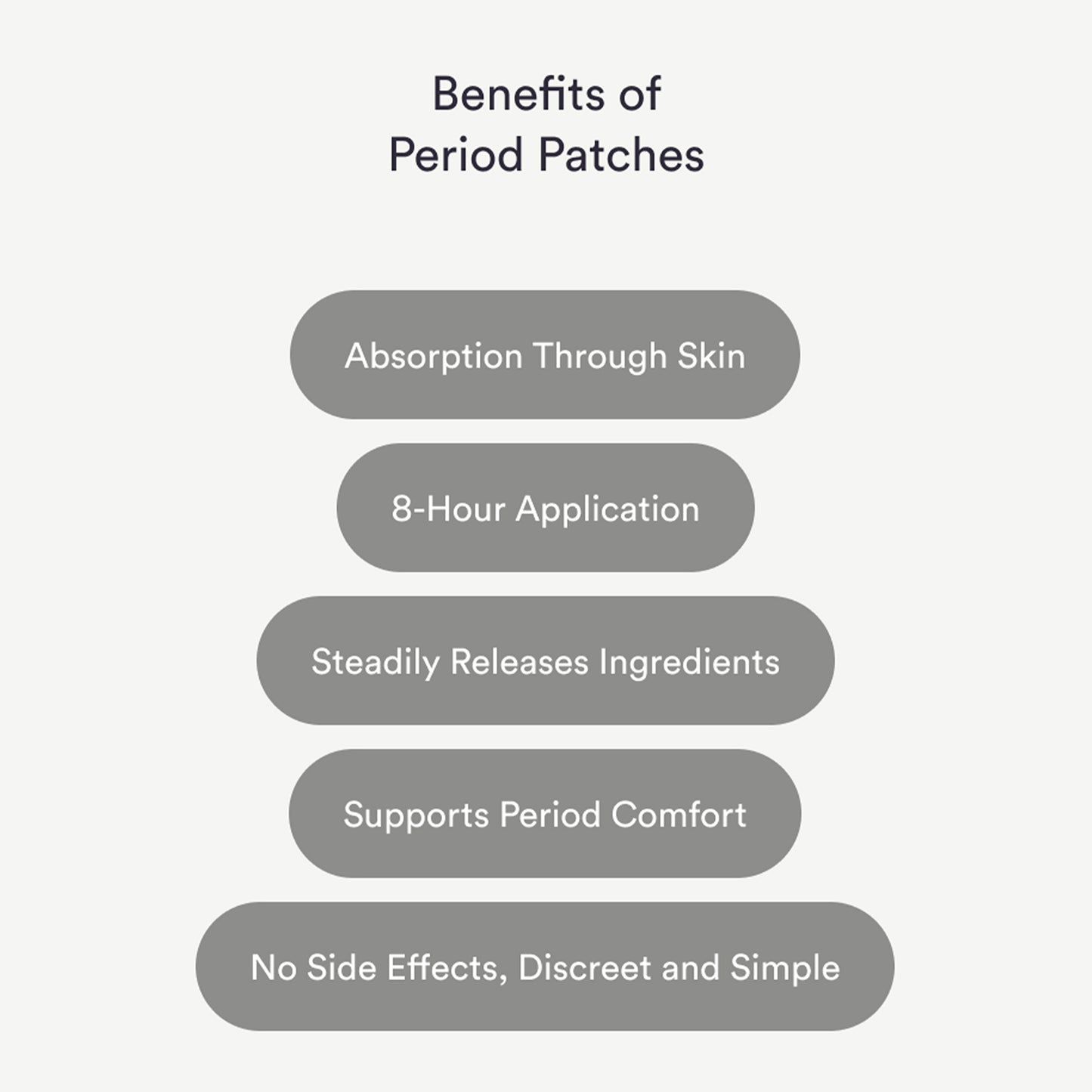 Benefits of
Period Patches

Absorption Through Skin

8-Hour Application

Steadily Releases Ingredients

Supports Period Comfort

No Side Effects, Discreet and Simple